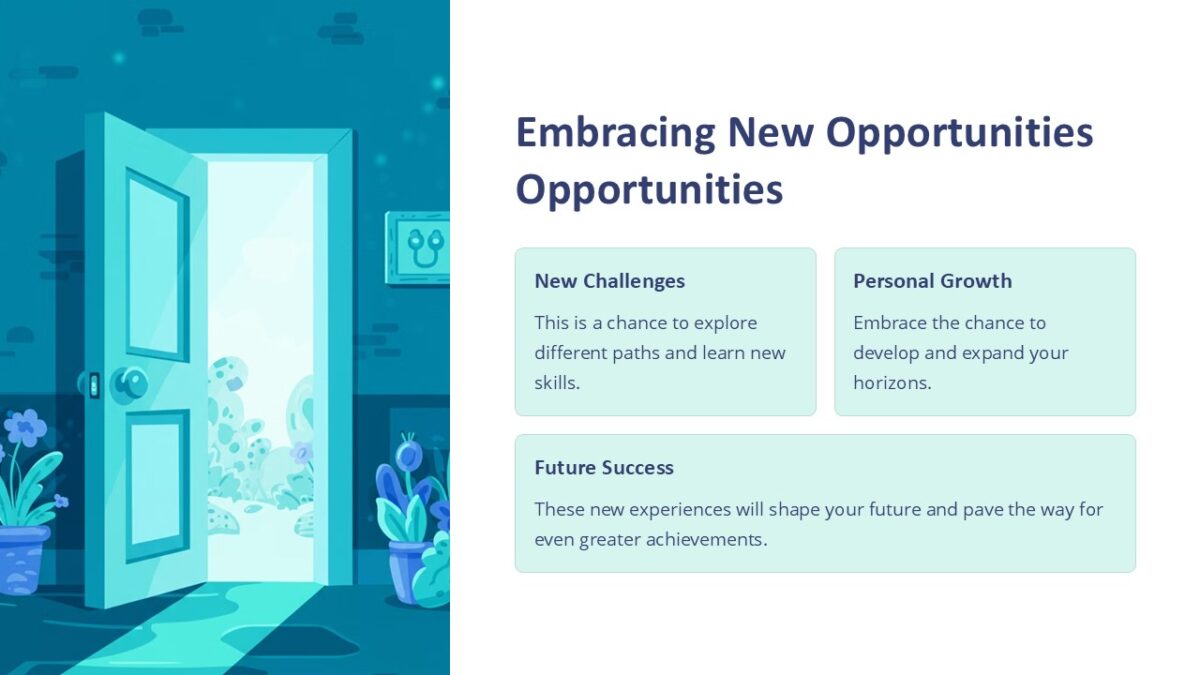 Embracing New Opportunities Opportunities

New Challenges

This is a chance to explore different paths and learn new skills.

Personal Growth

Embrace the chance to develop and expand your horizons.

Future Success

These new experiences will shape your future and pave the way for even greater achievements.